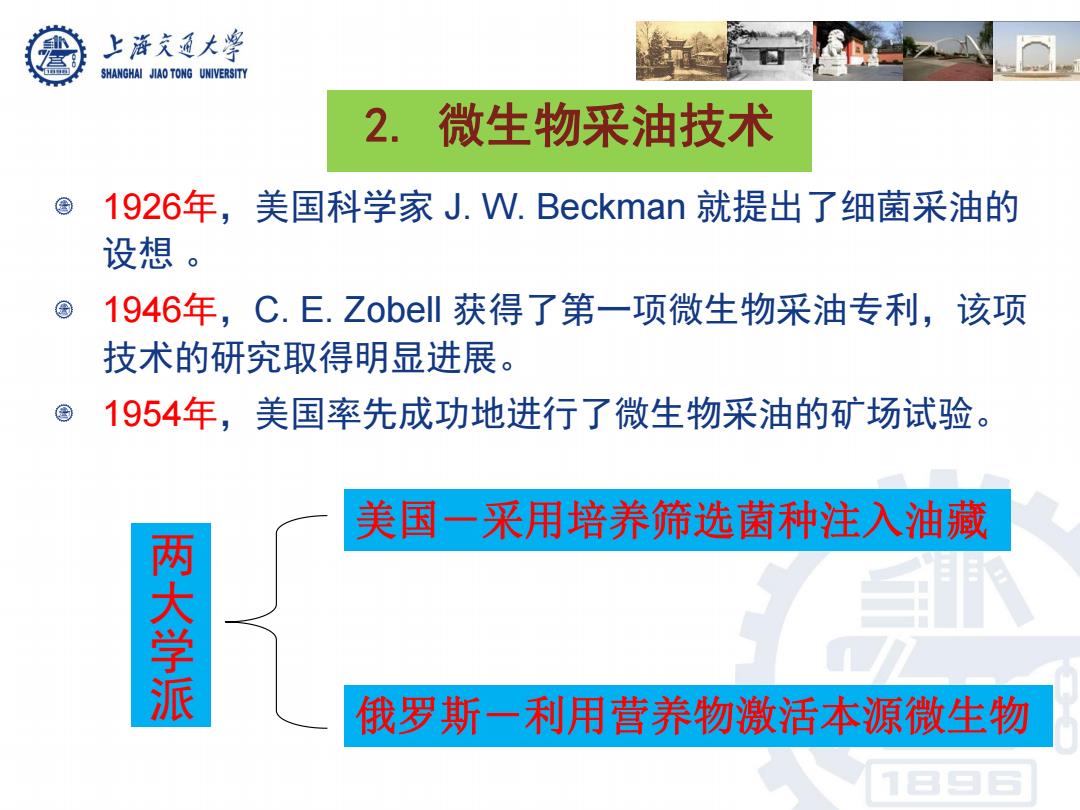 上海交通大学
SHANGHAI JIAO TONG UNIVERSITY

2. 微生物采油技术

1926年，美国科学家 J. W. Beckman 就提出了细菌采油的设想 。

1946年，C. E. Zobell 获得了第一项微生物采油专利，该项技术的研究取得明显进展。

1954年，美国率先成功地进行了微生物采油的矿场试验。

两大学派

美国－采用培养筛选菌种注入油藏

俄罗斯－利用营养物激活本源微生物

1896